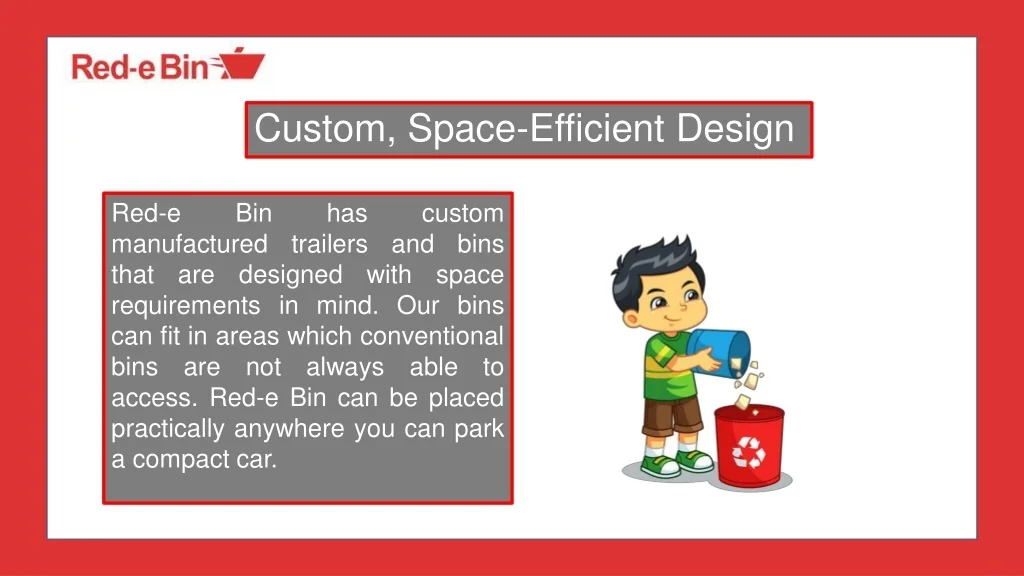 Red-e Bin

Custom, Space-Efficient Design

Red-e Bin has custom manufactured trailers and bins that are designed with space requirements in mind. Our bins can fit in areas which conventional bins are not always able to access. Red-e Bin can be placed practically anywhere you can park a compact car.